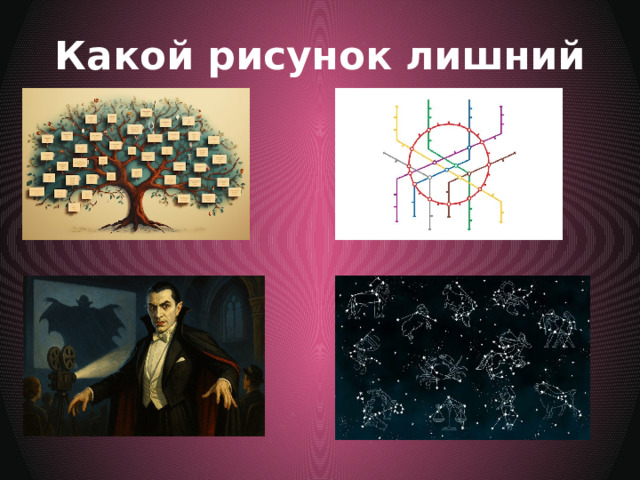 Какой рисунок лишний